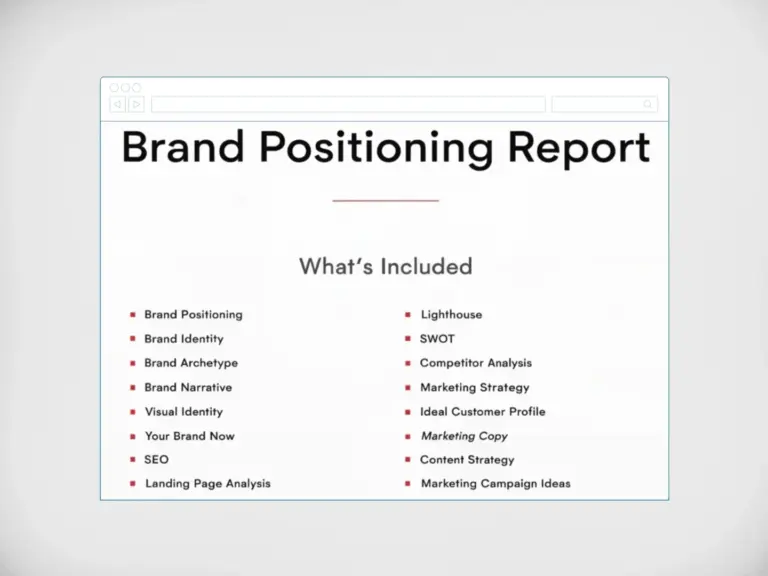 Brand Positioning Report

What's Included

- Brand Positioning
- Brand Identity
- Brand Archetype
- Brand Narrative
- Visual Identity
- Your Brand Now
- SEO
- Landing Page Analysis

- Lighthouse
- SWOT
- Competitor Analysis
- Marketing Strategy
- Ideal Customer Profile
- Marketing Copy
- Content Strategy
- Marketing Campaign Ideas